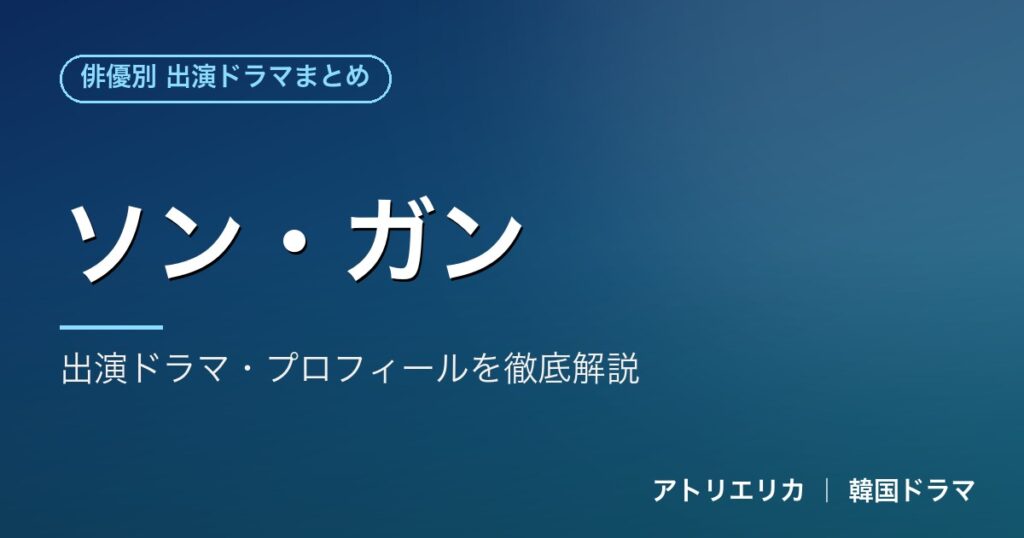 俳優別 出演ドラマまとめ

ソン・ガン

出演ドラマ・プロフィールを徹底解説

アトリエリカ | 韓国ドラマ